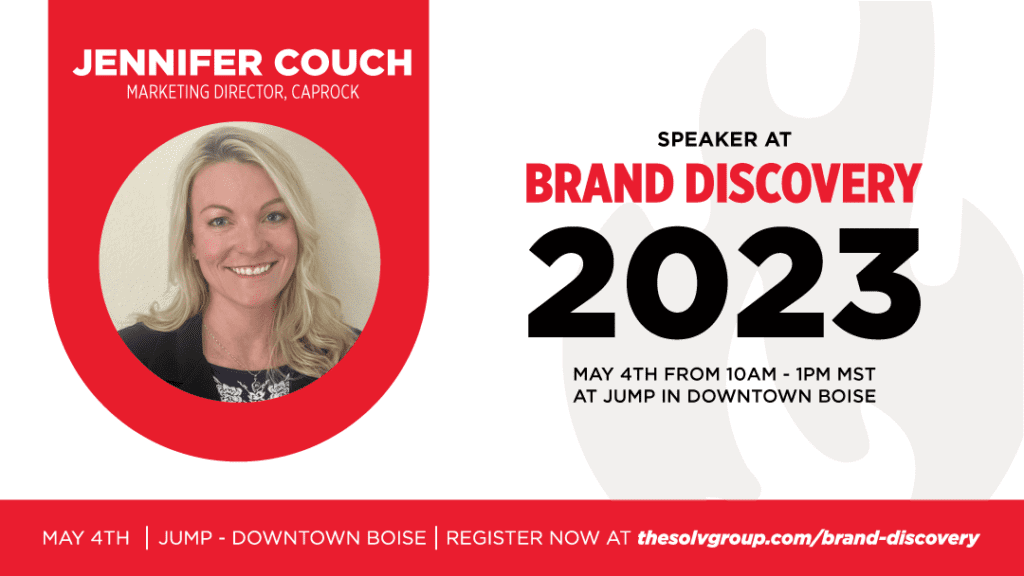 JENNIFER COUCH
MARKETING DIRECTOR, CAPROCK

SPEAKER AT
BRAND DISCOVERY
2023

MAY 4TH FROM 10AM - 1PM MST
AT JUMP IN DOWNTOWN BOISE

MAY 4TH | JUMP - DOWNTOWN BOISE | REGISTER NOW AT thesolvgroup.com/brand-discovery